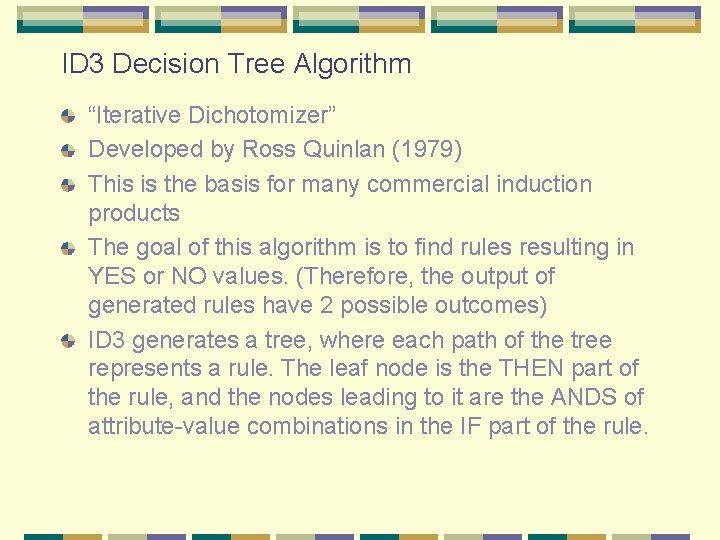 ID3 Decision Tree Algorithm

“Iterative Dichotomizer”

Developed by Ross Quinlan (1979)

This is the basis for many commercial induction products

The goal of this algorithm is to find rules resulting in YES or NO values. (Therefore, the output of generated rules have 2 possible outcomes)

ID3 generates a tree, where each path of the tree represents a rule. The leaf node is the THEN part of the rule, and the nodes leading to it are the ANDS of attribute-value combinations in the IF part of the rule.